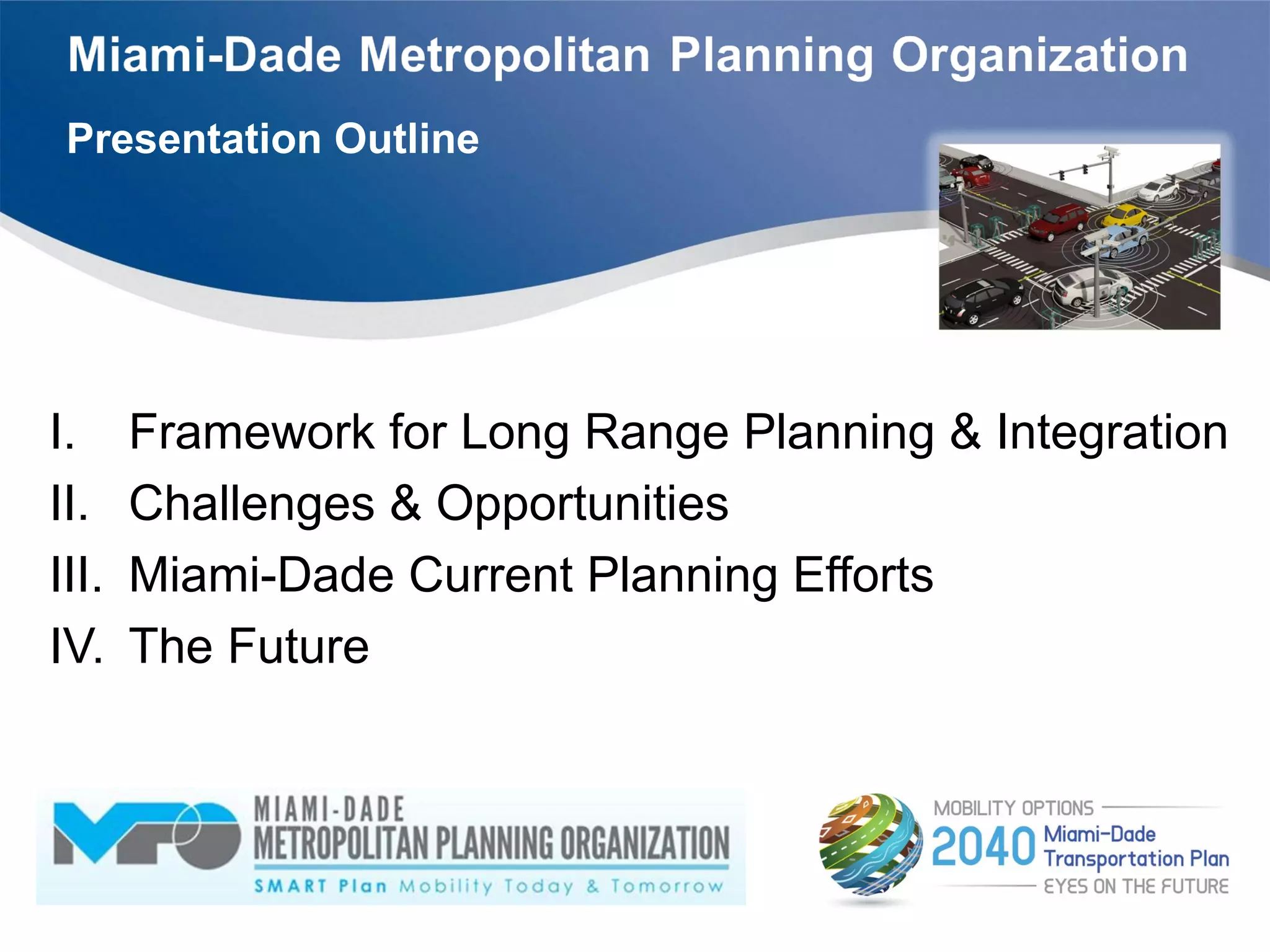 Miami-Dade Metropolitan Planning Organization

Presentation Outline

I. Framework for Long Range Planning & Integration
II. Challenges & Opportunities
III. Miami-Dade Current Planning Efforts
IV. The Future

MPO MIAMI-DADE METROPOLITAN PLANNING ORGANIZATION
SMART Plan Mobility Today & Tomorrow

MOBILITY OPTIONS
2040 Miami-Dade Transportation Plan
EYES ON THE FUTURE